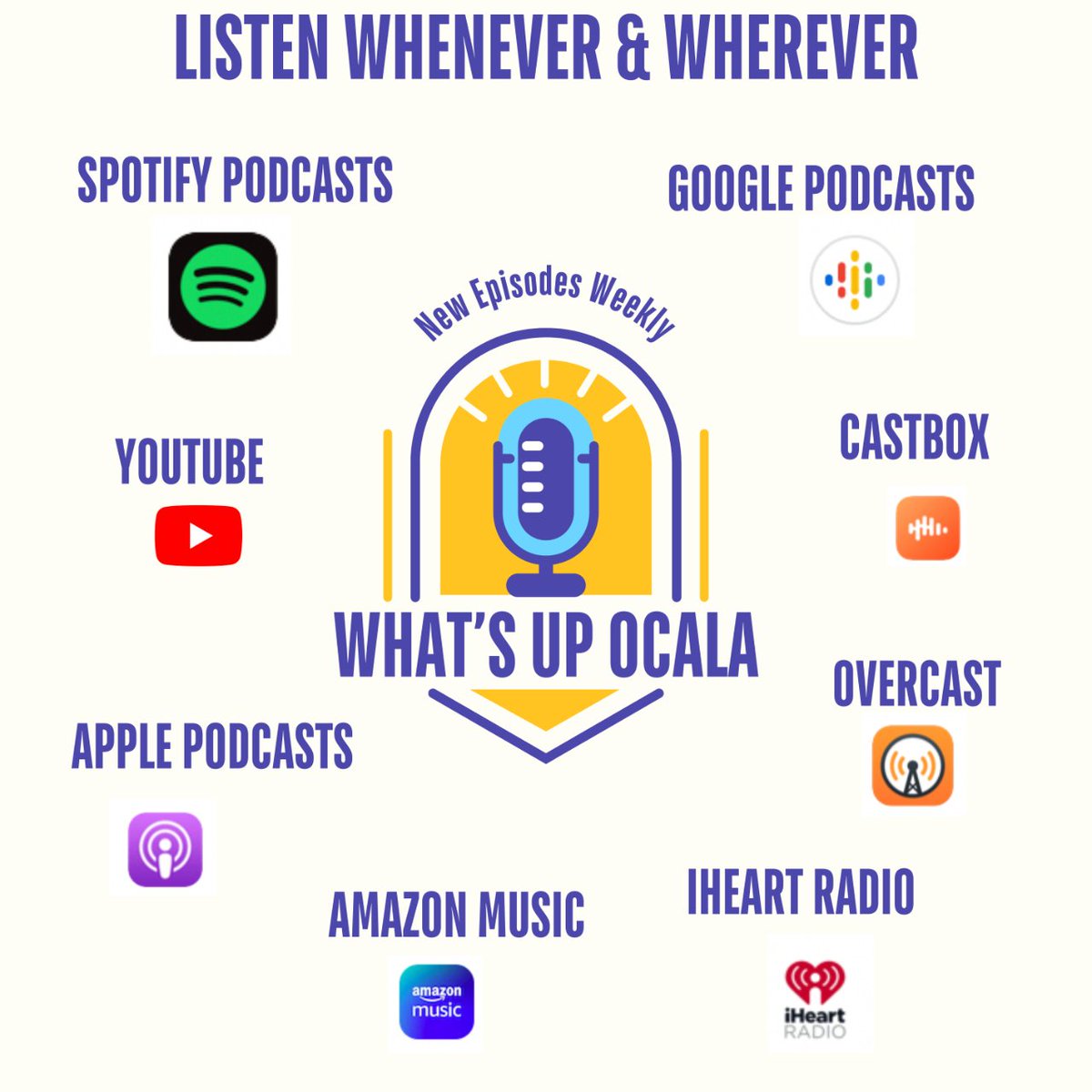 LISTEN WHENEVER & WHEREVER

SPOTIFY PODCASTS

GOOGLE PODCASTS

New Episodes Weekly

YOUTUBE

CASTBOX

WHAT'S UP OCALA

OVERCAST

APPLE PODCASTS

AMAZON MUSIC

amazon music

IHEART RADIO

iHeart RADIO